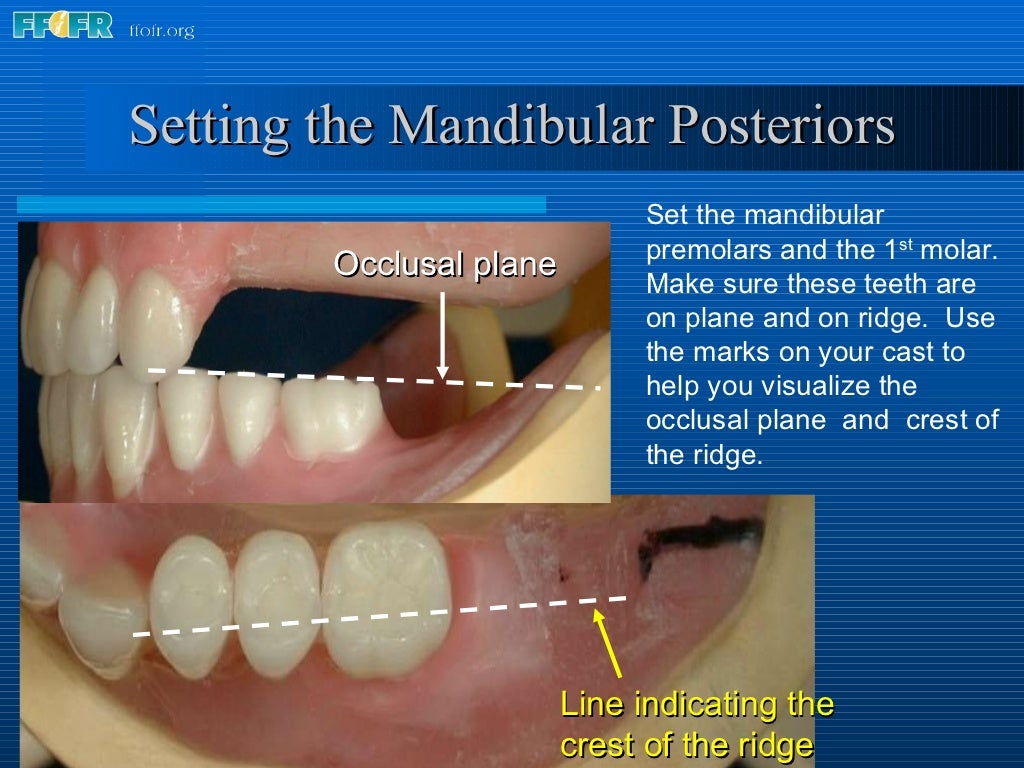 FFOFR ffofr.org

Setting the Mandibular Posteriors

Occlusal plane

Set the mandibular premolars and the 1$^{st}$ molar. Make sure these teeth are on plane and on ridge. Use the marks on your cast to help you visualize the occlusal plane and crest of the ridge.

Line indicating the crest of the ridge